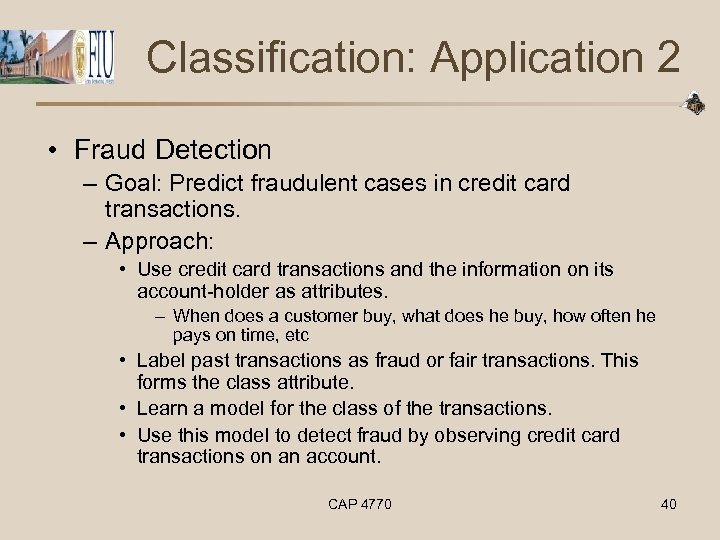 FIU

Classification: Application 2

• Fraud Detection
– Goal: Predict fraudulent cases in credit card transactions.
– Approach:
• Use credit card transactions and the information on its account-holder as attributes.
– When does a customer buy, what does he buy, how often he pays on time, etc
• Label past transactions as fraud or fair transactions. This forms the class attribute.
• Learn a model for the class of the transactions.
• Use this model to detect fraud by observing credit card transactions on an account.

CAP 4770

40